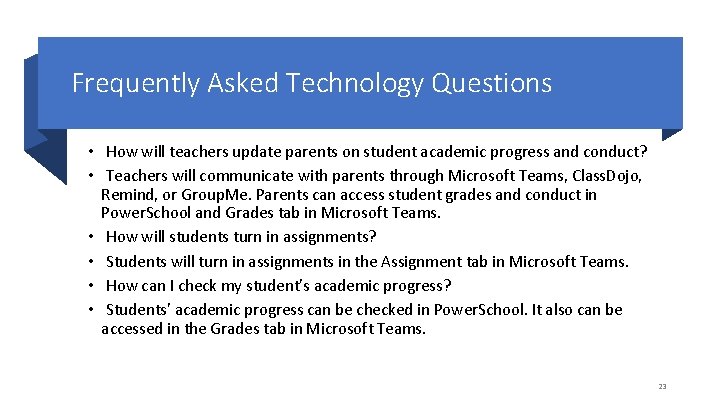 Frequently Asked Technology Questions

• How will teachers update parents on student academic progress and conduct?

• Teachers will communicate with parents through Microsoft Teams, ClassDojo, Remind, or GroupMe. Parents can access student grades and conduct in PowerSchool and Grades tab in Microsoft Teams.

• How will students turn in assignments?

• Students will turn in assignments in the Assignment tab in Microsoft Teams.

• How can I check my student's academic progress?

• Students' academic progress can be checked in PowerSchool. It also can be accessed in the Grades tab in Microsoft Teams.

23